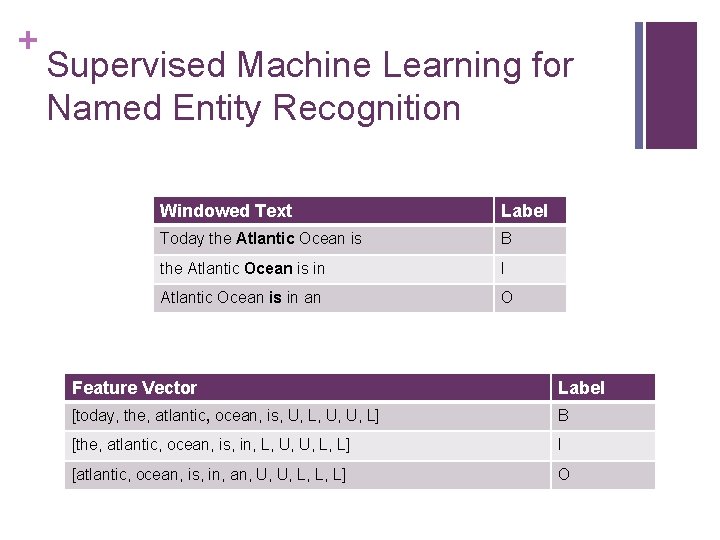 +

Supervised Machine Learning for Named Entity Recognition

| Windowed Text | Label |
|---|---|
| Today the **Atlantic** Ocean is | B |
| the Atlantic **Ocean** is in | I |
| Atlantic Ocean **is** in an | O |

| Feature Vector | Label |
|---|---|
| [today, the, atlantic, ocean, is, U, L, U, U, L] | B |
| [the, atlantic, ocean, is, in, L, U, U, L, L] | I |
| [atlantic, ocean, is, in, an, U, U, L, L, L] | O |